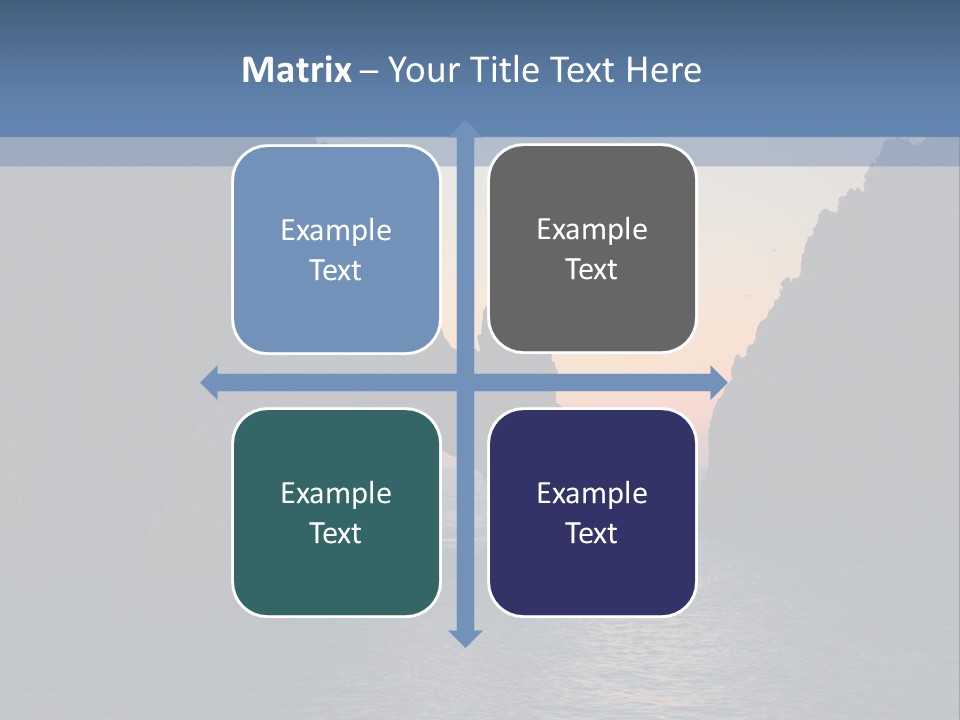 Matrix – Your Title Text Here

Example Text

Example Text

Example Text

Example Text